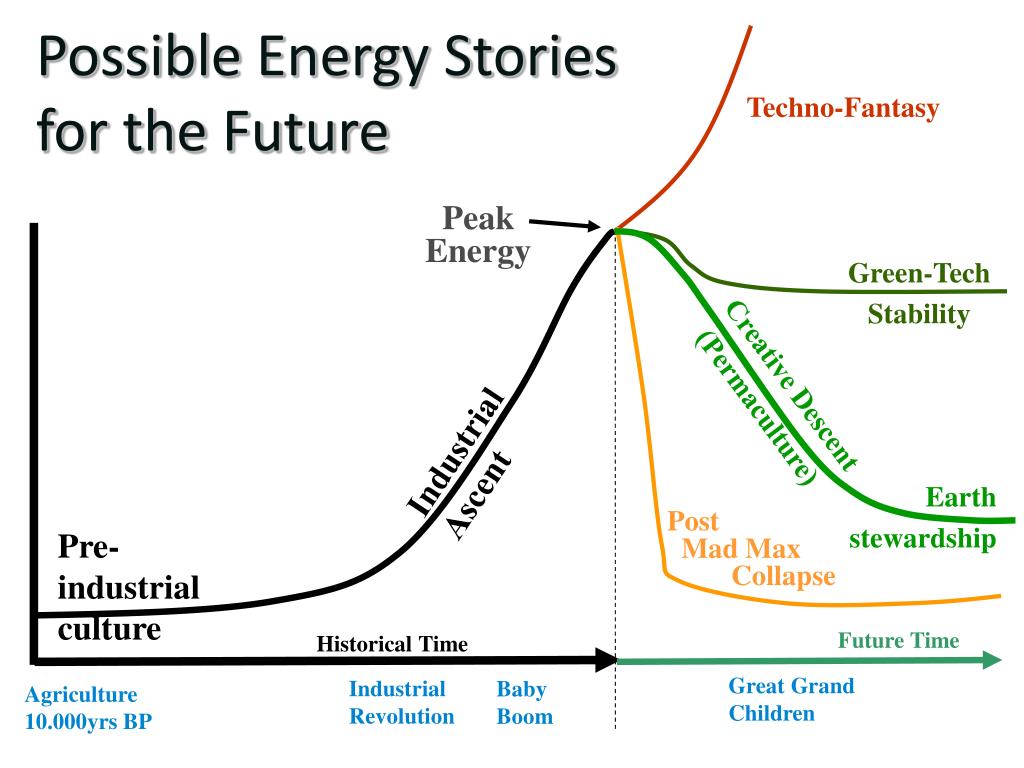 Possible Energy Stories for the Future

Techno-Fantasy

Peak Energy

Green-Tech Stability

Creative Descent (Permaculture)

Industrial Ascent

Earth stewardship

Post Mad Max Collapse

Pre-industrial culture

Historical Time

Future Time

Agriculture 10.000yrs BP

Industrial Revolution

Baby Boom

Great Grand Children